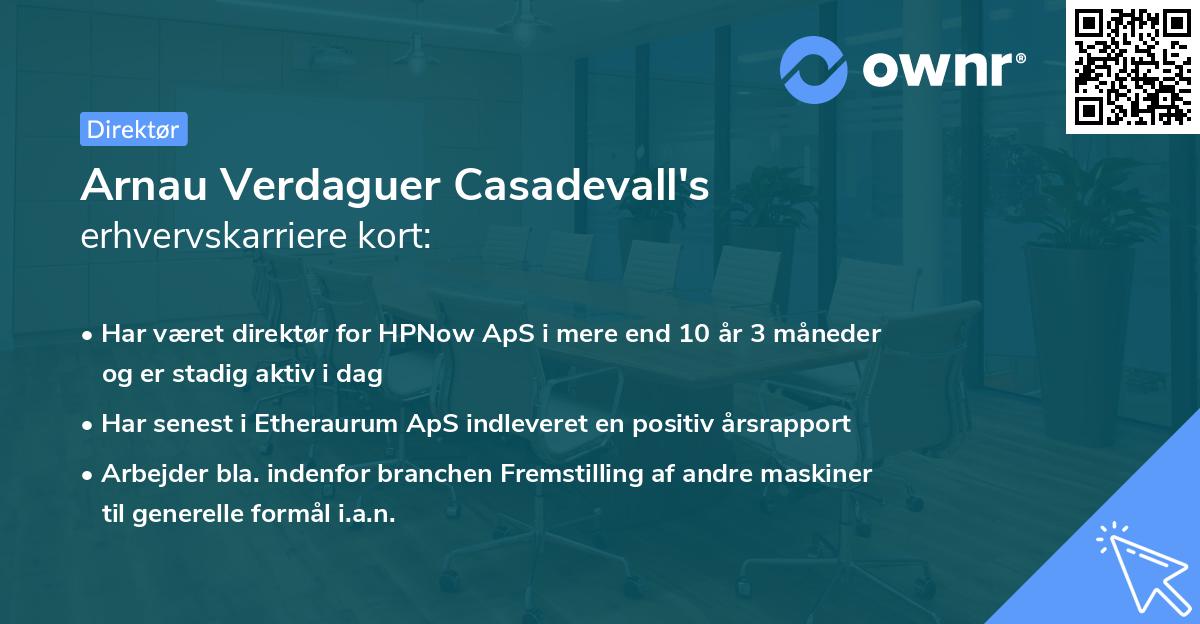 ownr®

Direktør

Arnau Verdaguer Casadevall's
erhvervskarriere kort:

• Har været direktør for HPNow ApS i mere end 10 år 3 måneder og er stadig aktiv i dag
• Har senest i Etheraurum ApS indleveret en positiv årsrapport
• Arbejder bla. indenfor branchen Fremstilling af andre maskiner til generelle formål i.a.n.